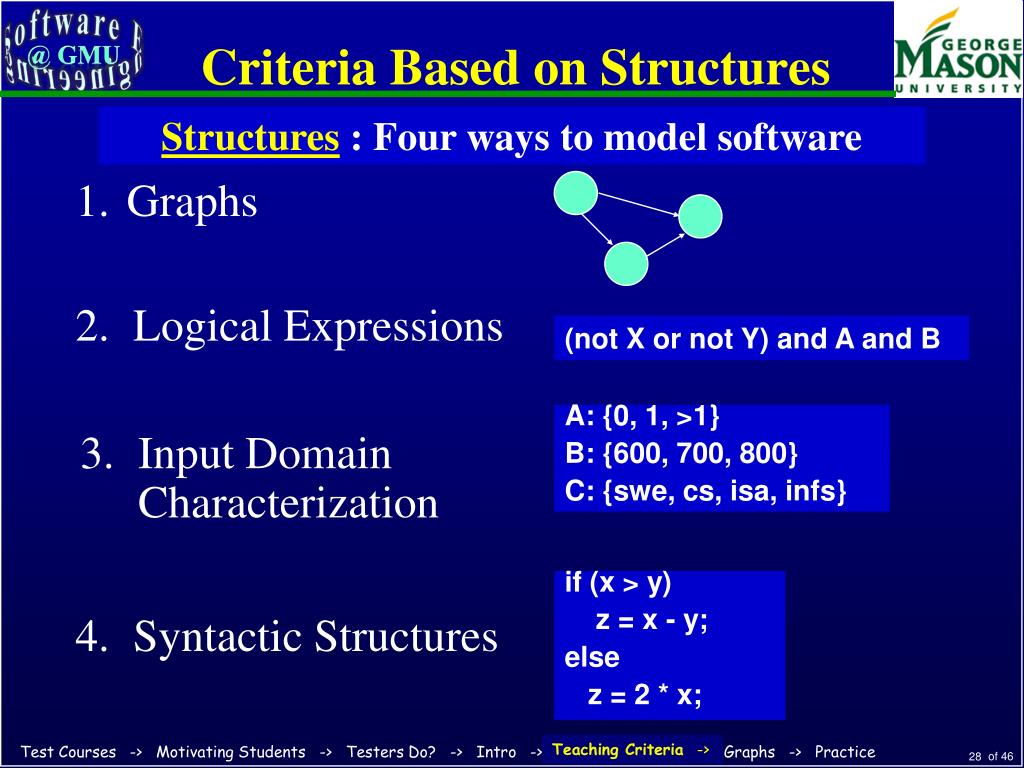 Software Engineering @ GMU

Criteria Based on Structures

GEORGE MASON UNIVERSITY

Structures : Four ways to model software

1. Graphs

2. Logical Expressions

(not X or not Y) and A and B

3. Input Domain Characterization

A: {0, 1, >1}
B: {600, 700, 800}
C: {swe, cs, isa, infs}

4. Syntactic Structures

if (x > y)
z = x - y;
else
z = 2 * x;

Test Courses -> Motivating Students -> Testers Do? -> Intro -> Teaching Criteria -> Graphs -> Practice

28 of 46